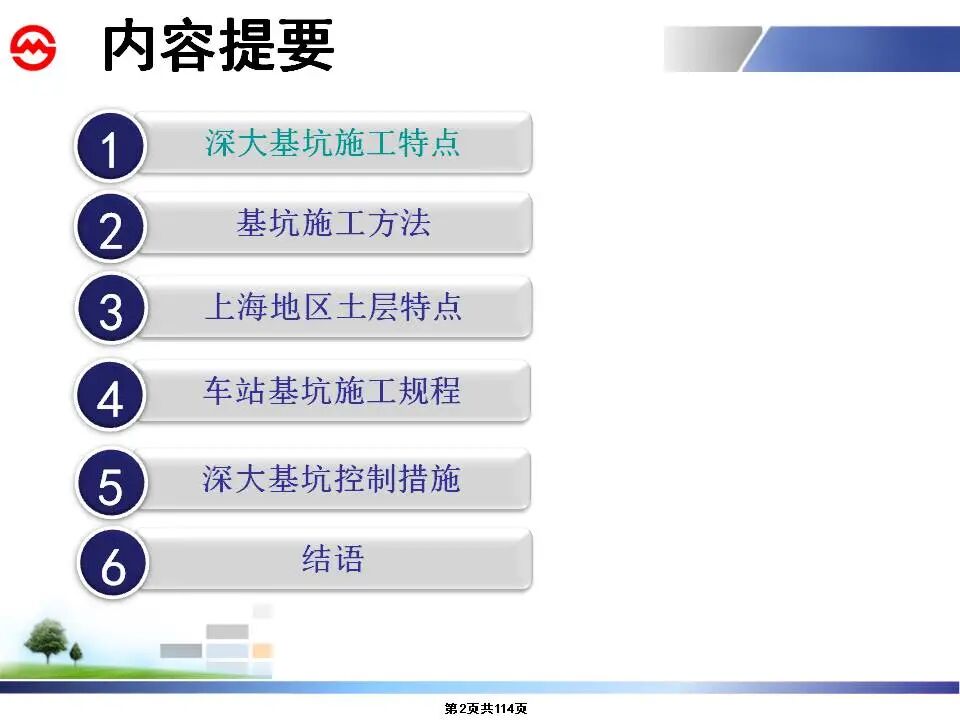 内容提要

1 深大基坑施工特点

2 基坑施工方法

3 上海地区土层特点

4 车站基坑施工规程

5 深大基坑控制措施

6 结语

第2页共114页